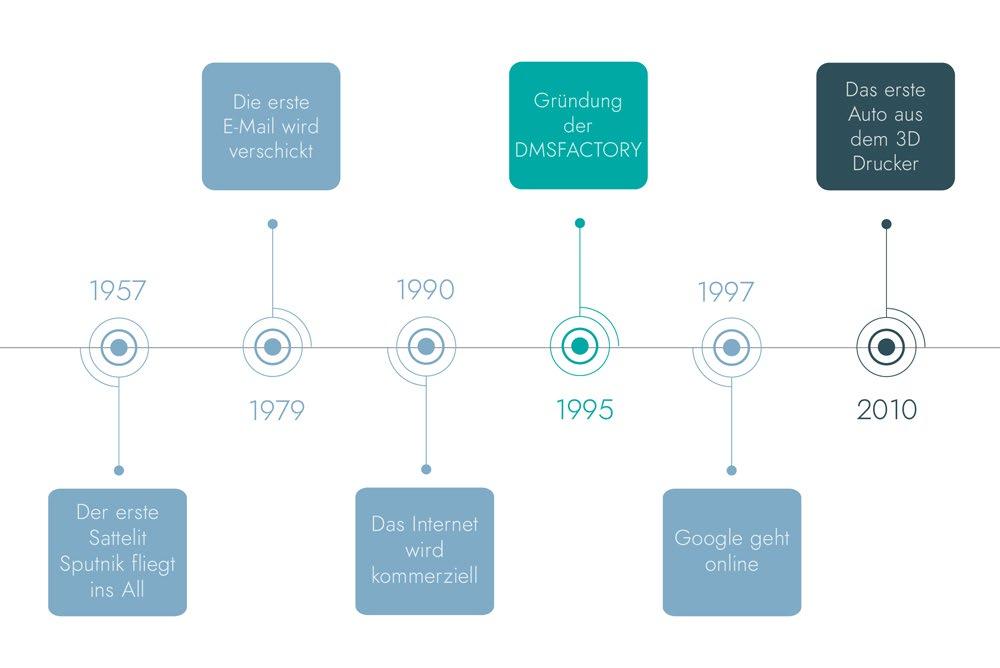 1957

Der erste Sattelit Sputnik fliegt ins All

Die erste E-Mail wird verschickt

1979

1990

Das Internet wird kommerziell

Gründung der DMSFACTORY

1995

1997

Google geht online

Das erste Auto aus dem 3D Drucker

2010